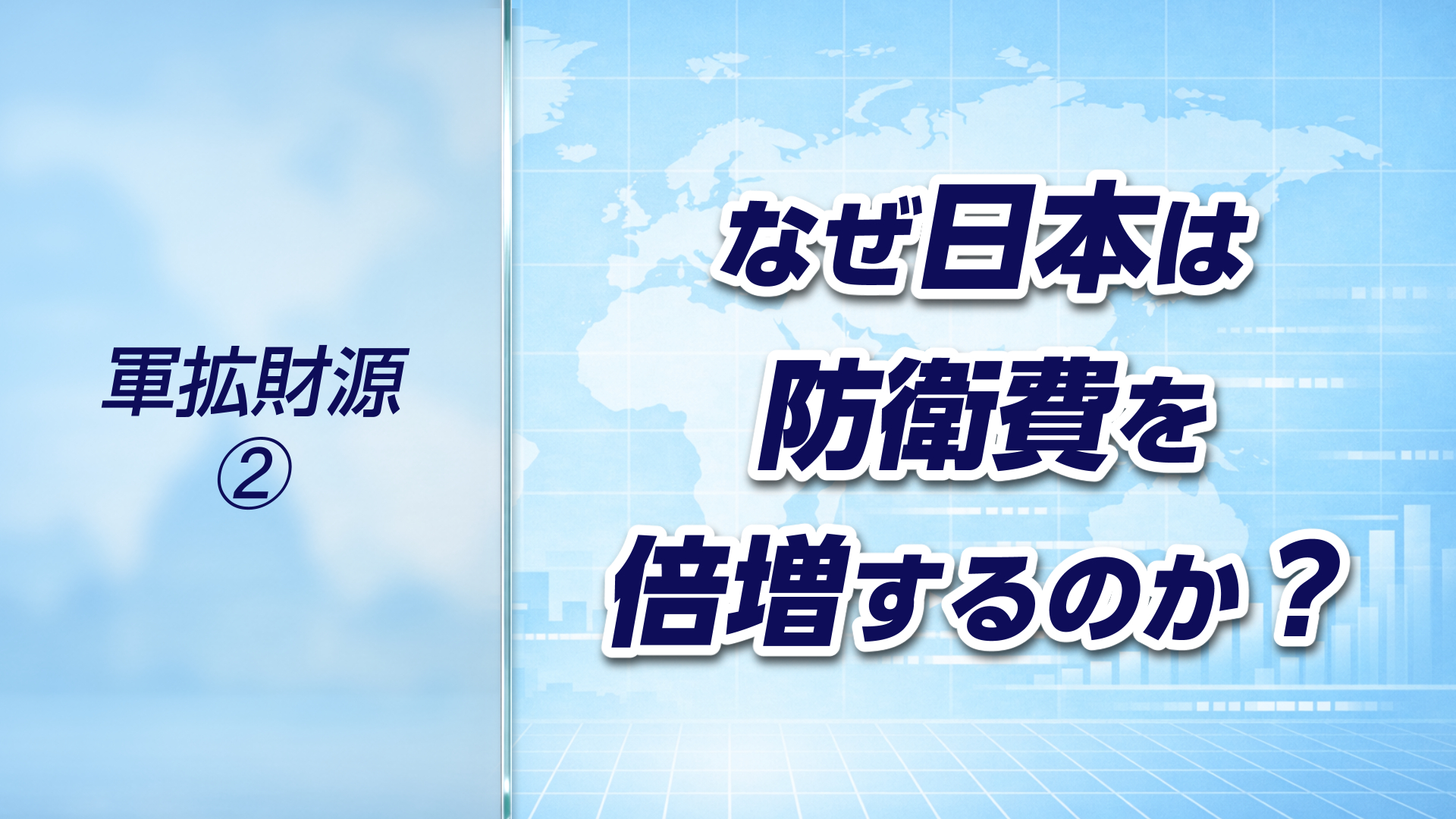 軍拡財源
②

なぜ日本は
防衛費を
倍増するのか？